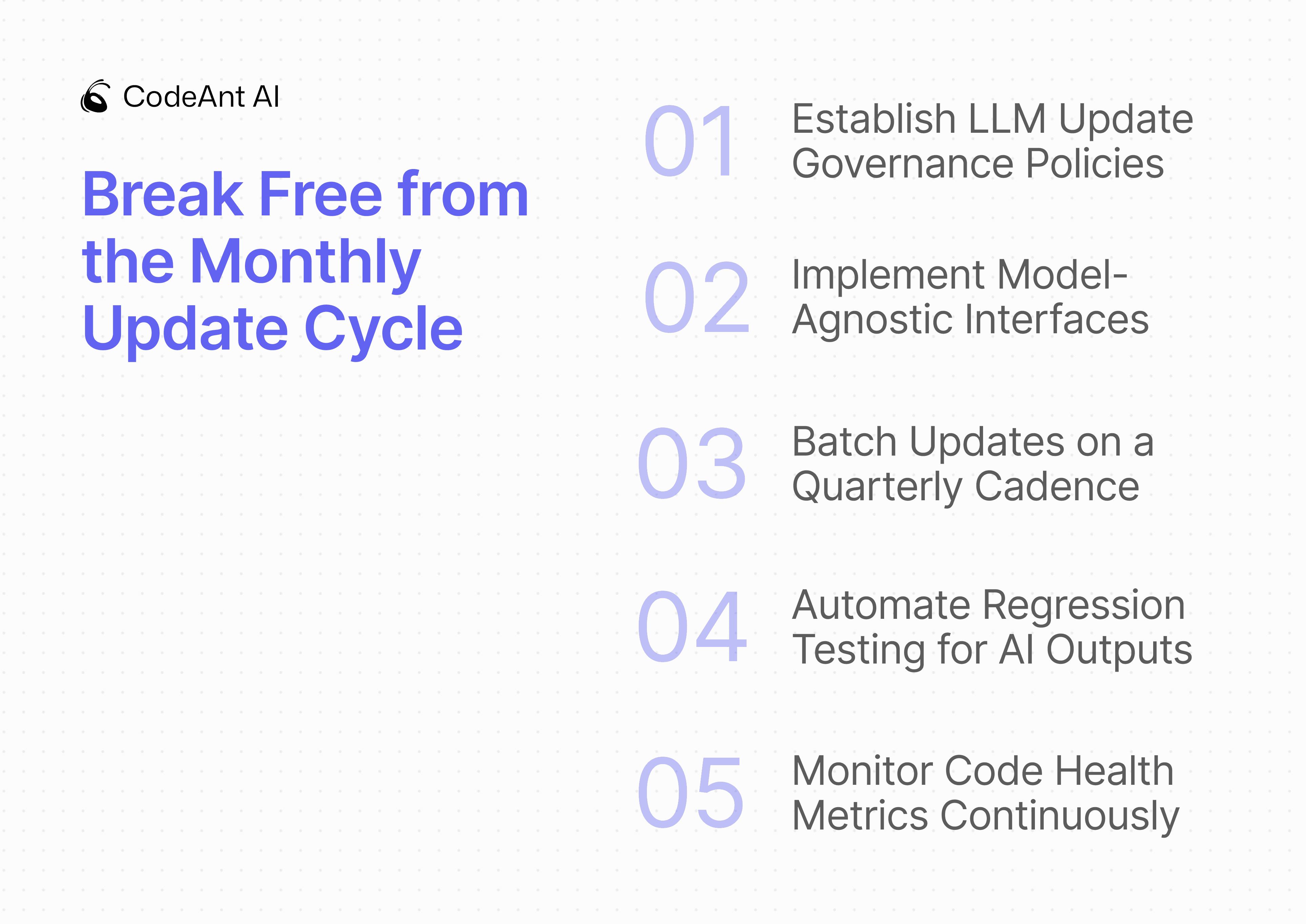 CodeAnt AI

Break Free from the Monthly Update Cycle

01 Establish LLM Update Governance Policies

02 Implement Model-Agnostic Interfaces

03 Batch Updates on a Quarterly Cadence

04 Automate Regression Testing for AI Outputs

05 Monitor Code Health Metrics Continuously